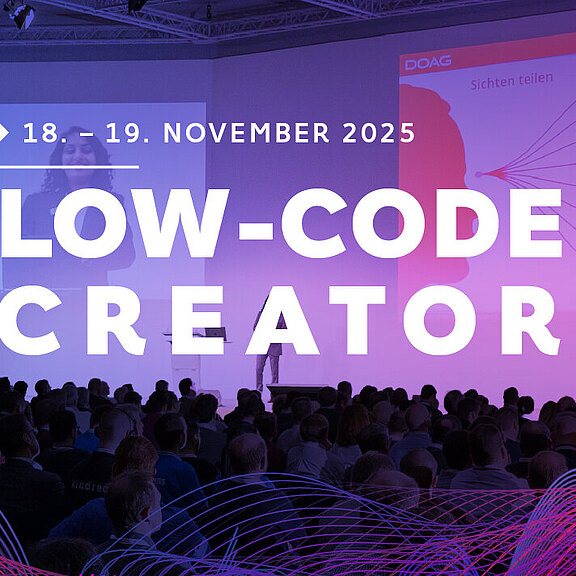 DOAG

Sichten teilen

18. – 19. NOVEMBER 2025

LOW-CODE CREATOR